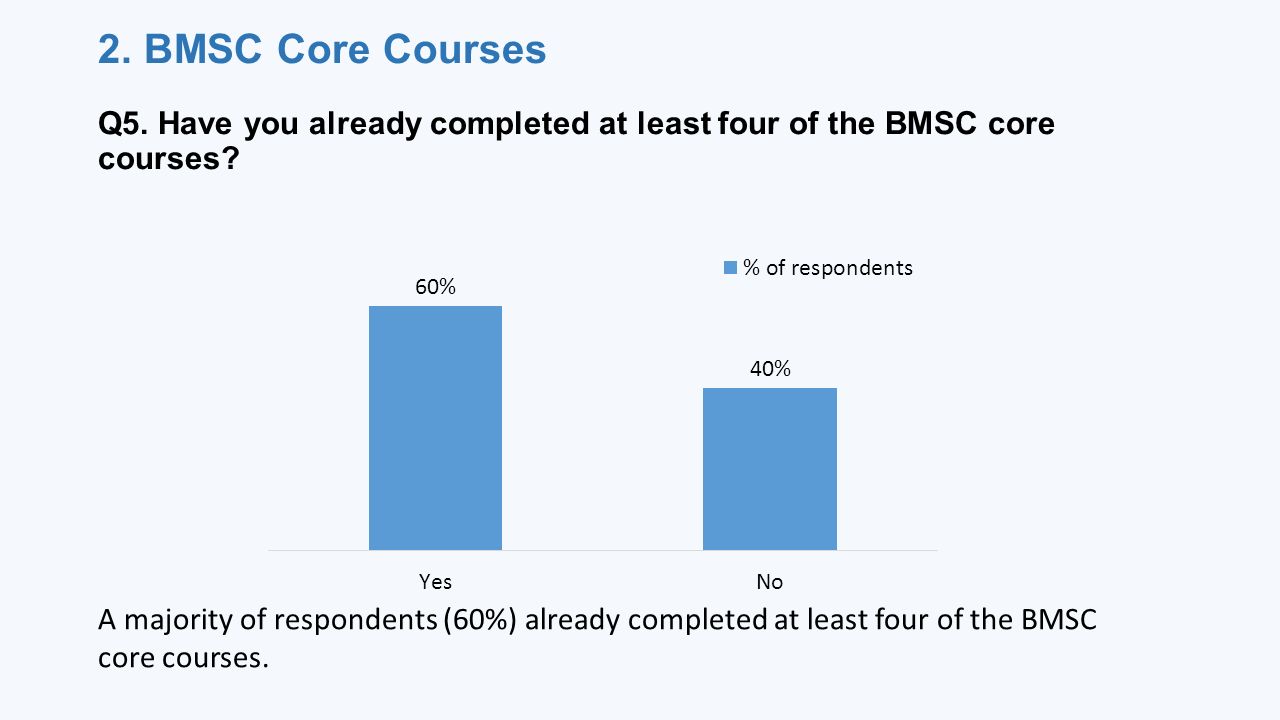 2. BMSC Core Courses

Q5. Have you already completed at least four of the BMSC core courses?

% of respondents

60%

40%

Yes

No

A majority of respondents (60%) already completed at least four of the BMSC core courses.